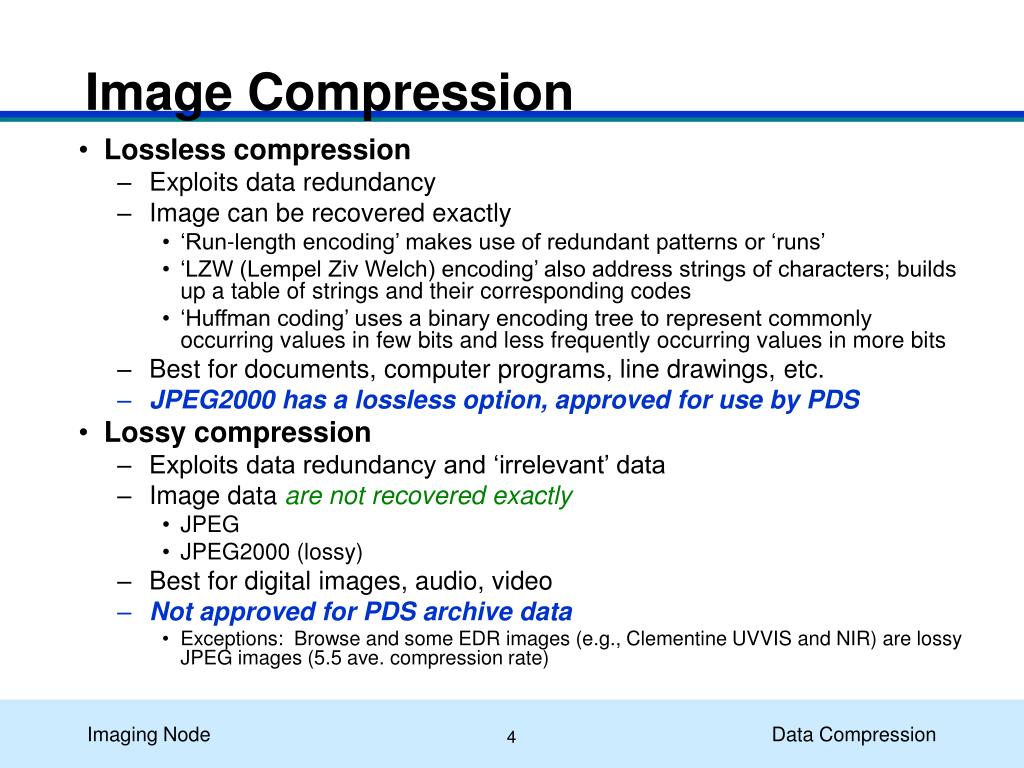 Image Compression

• Lossless compression
– Exploits data redundancy
– Image can be recovered exactly
• ‘Run-length encoding’ makes use of redundant patterns or ‘runs’
• ‘LZW (Lempel Ziv Welch) encoding’ also address strings of characters; builds up a table of strings and their corresponding codes
• ‘Huffman coding’ uses a binary encoding tree to represent commonly occurring values in few bits and less frequently occurring values in more bits
– Best for documents, computer programs, line drawings, etc.
– JPEG2000 has a lossless option, approved for use by PDS
• Lossy compression
– Exploits data redundancy and ‘irrelevant’ data
– Image data are not recovered exactly
• JPEG
• JPEG2000 (lossy)
– Best for digital images, audio, video
– Not approved for PDS archive data
• Exceptions: Browse and some EDR images (e.g., Clementine UVVIS and NIR) are lossy JPEG images (5.5 ave. compression rate)

Imaging Node
4
Data Compression